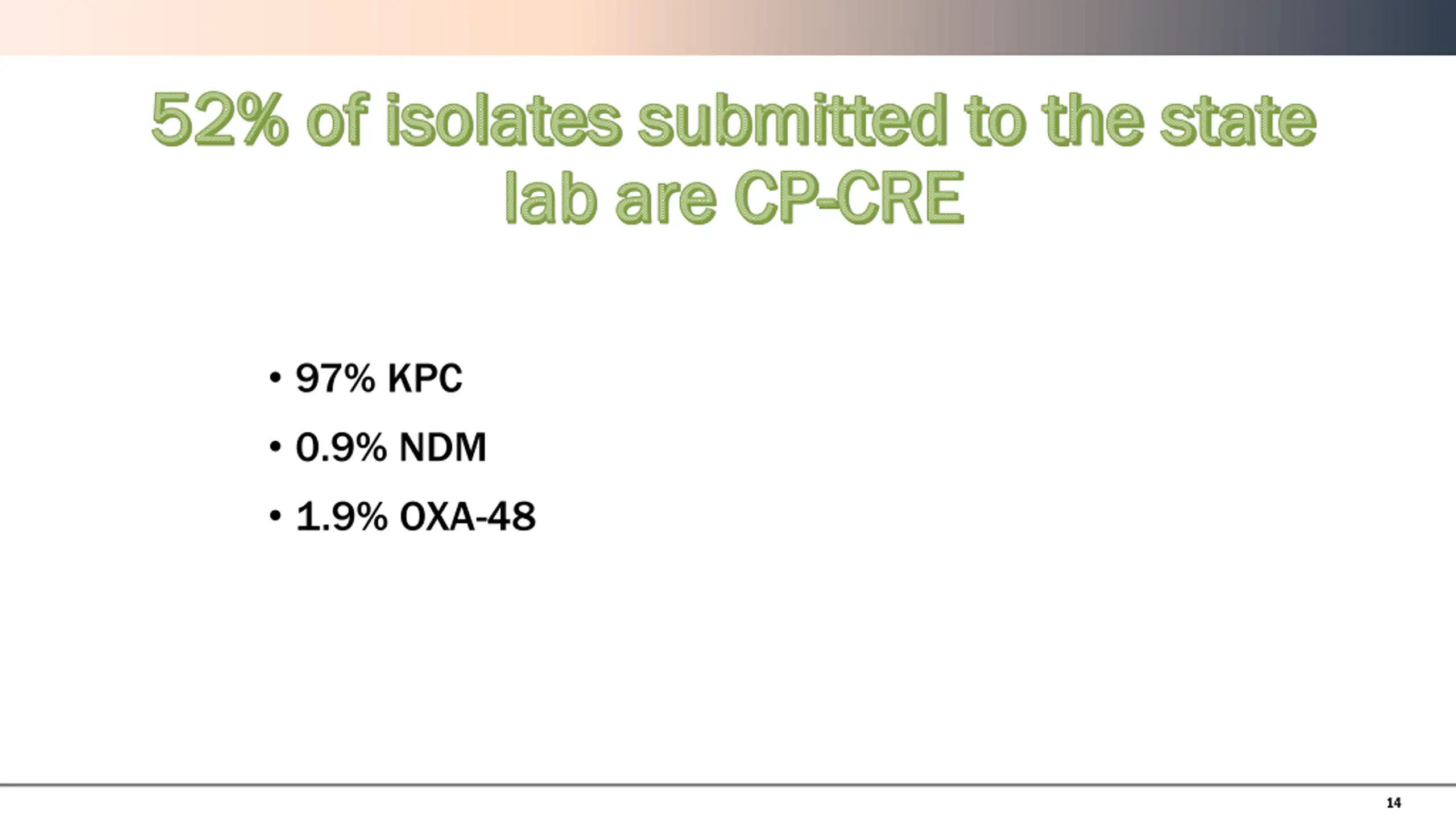 52% of isolates submitted to the state lab are CP-CRE

• 97% KPC
• 0.9% NDM
• 1.9% OXA-48

14